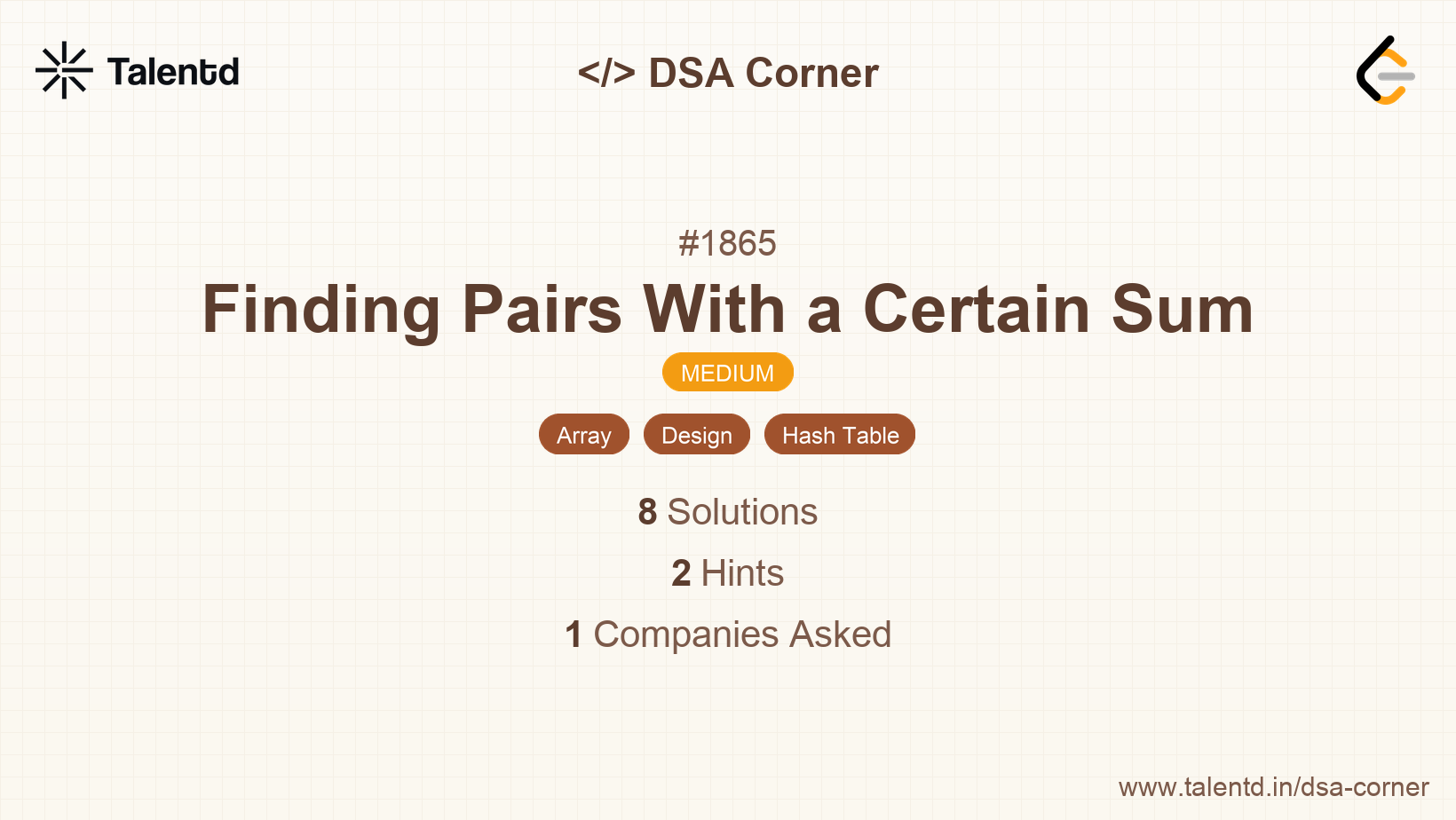 Talentd

</> DSA Corner

#1865

Finding Pairs With a Certain Sum

MEDIUM

Array Design Hash Table

8 Solutions

2 Hints

1 Companies Asked

www.talentd.in/dsa-corner